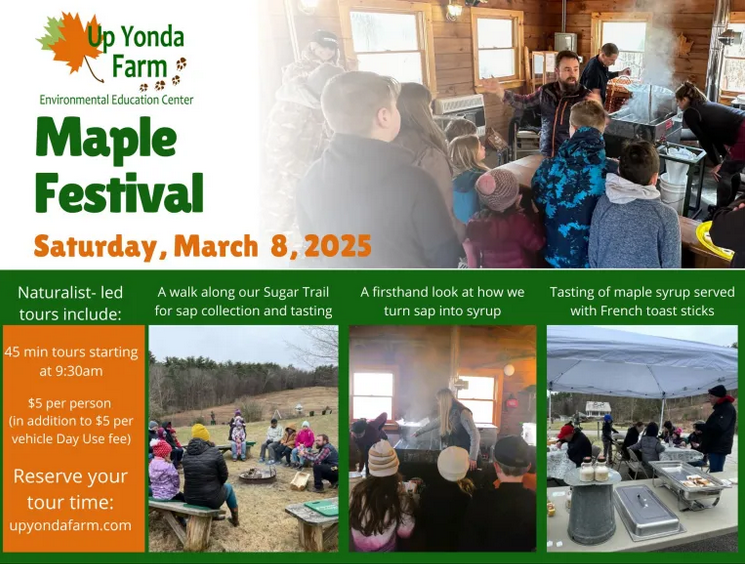 Up Yonda Farm

Environmental Education Center

Maple Festival

Saturday, March 8, 2025

Naturalist- led tours include:

45 min tours starting at 9:30am

$5 per person (in addition to $5 per vehicle Day Use fee)

Reserve your tour time: upyondafarm.com

A walk along our Sugar Trail for sap collection and tasting

A firsthand look at how we turn sap into syrup

Tasting of maple syrup served with French toast sticks